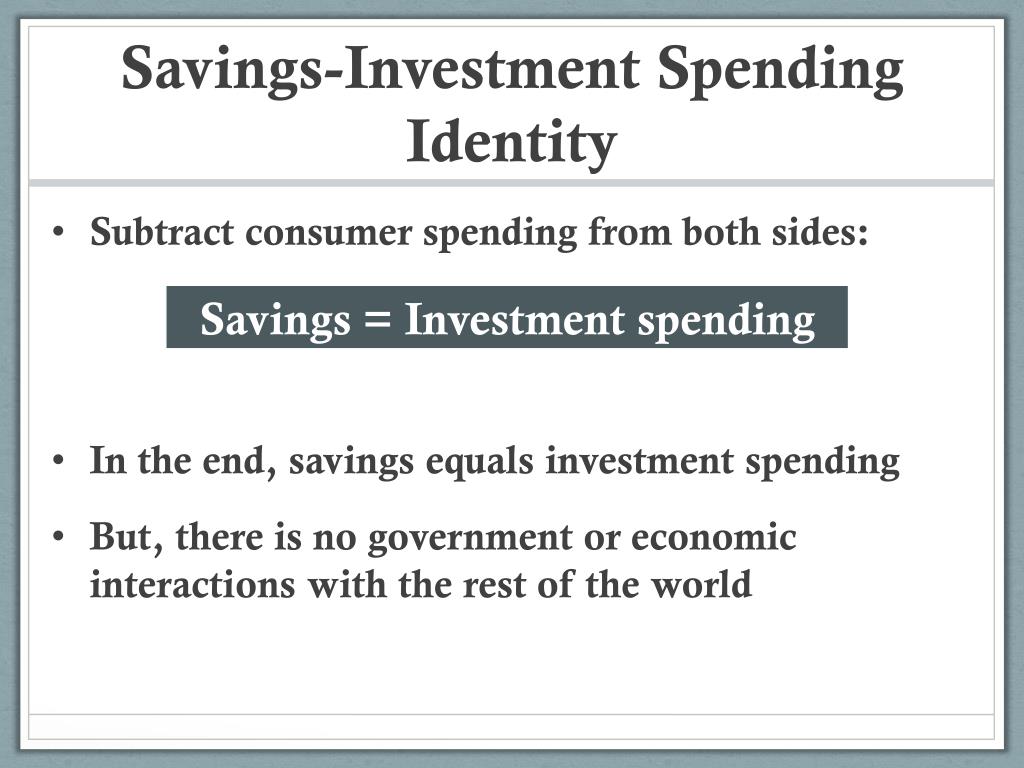 Savings-Investment Spending Identity

• Subtract consumer spending from both sides:

Savings = Investment spending

• In the end, savings equals investment spending

• But, there is no government or economic interactions with the rest of the world